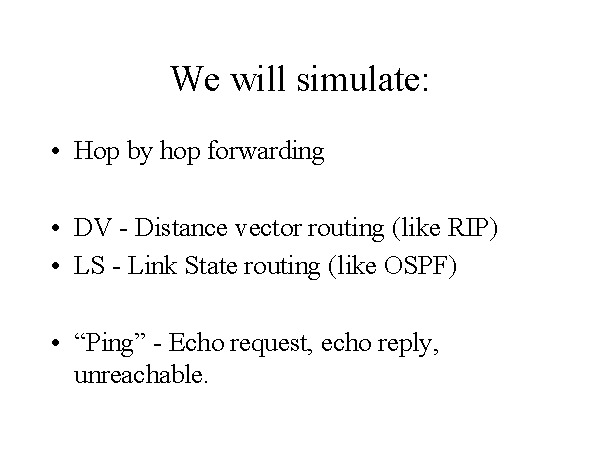 We will simulate:

• Hop by hop forwarding

• DV - Distance vector routing (like RIP)
• LS - Link State routing (like OSPF)

• “Ping” - Echo request, echo reply, unreachable.